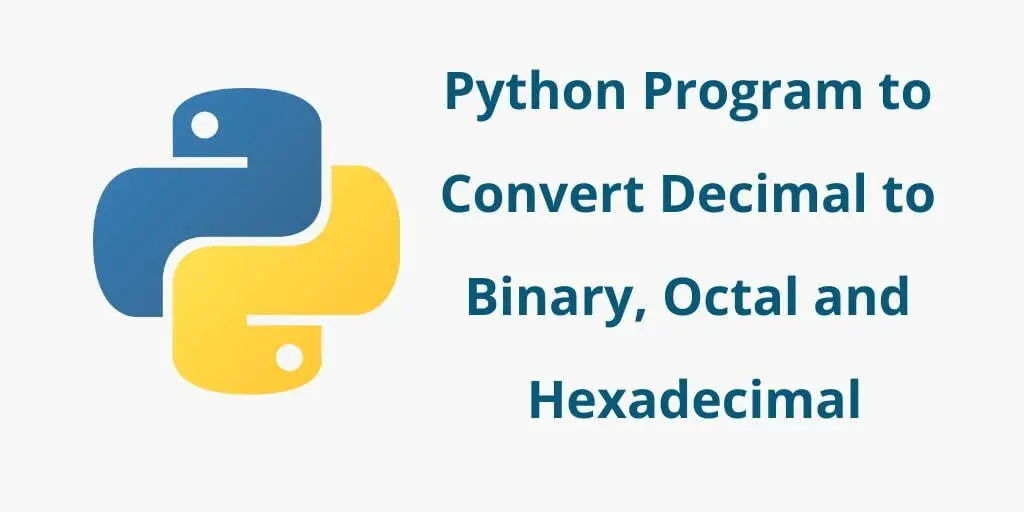 Python Program to Convert Decimal to Binary, Octal and Hexadecimal